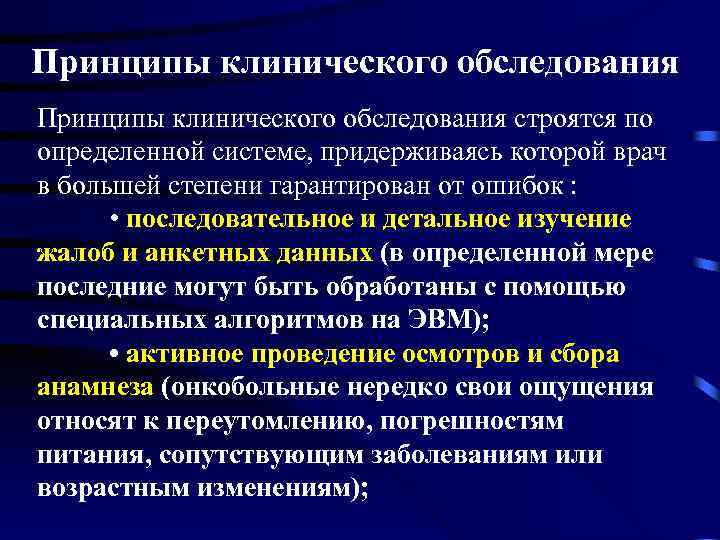 Принципы клинического обследования

Принципы клинического обследования строятся по определенной системе, придерживаясь которой врач в большей степени гарантирован от ошибок :

• последовательное и детальное изучение жалоб и анкетных данных (в определенной мере последние могут быть обработаны с помощью специальных алгоритмов на ЭВМ);

• активное проведение осмотров и сбора анамнеза (онкобольные нередко свои ощущения относят к переутомлению, погрешностям питания, сопутствующим заболеваниям или возрастным изменениям);